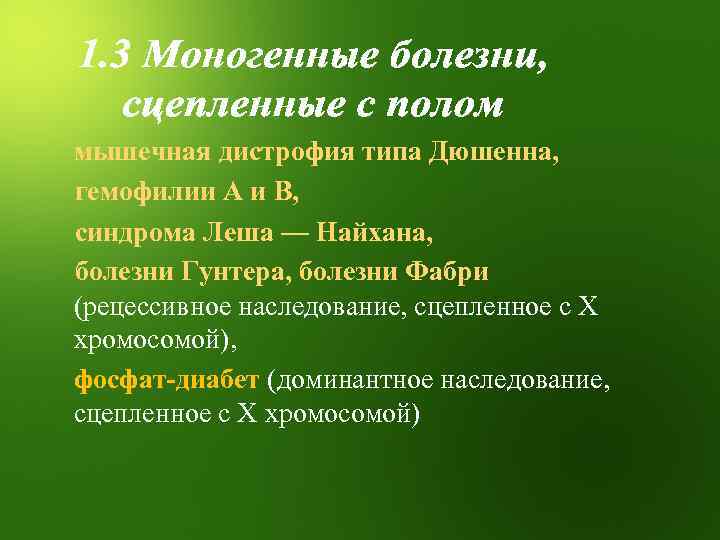 1.3 Моногенные болезни, сцепленные с полом

мышечная дистрофия типа Дюшенна,

гемофилии А и В,

синдрома Леша — Найхана,

болезни Гунтера, болезни Фабри (рецессивное наследование, сцепленное с Х хромосомой),

фосфат-диабет (доминантное наследование, сцепленное с Х хромосомой)